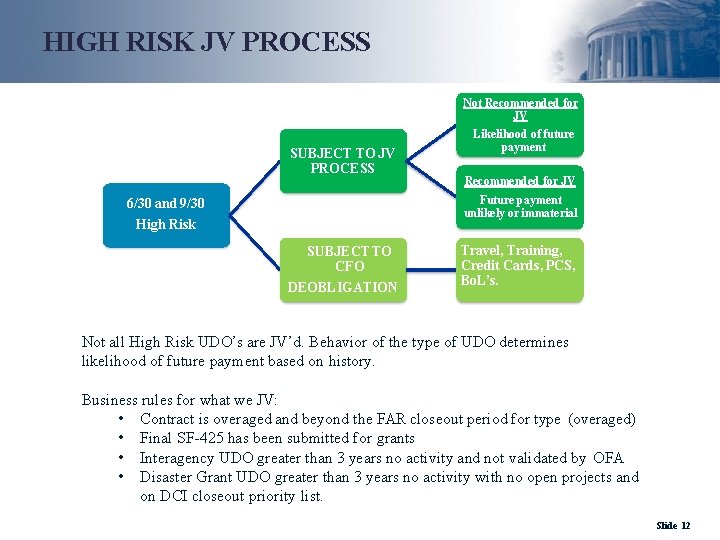 HIGH RISK JV PROCESS

6/30 and 9/30
High Risk

SUBJECT TO JV PROCESS

Not Recommended for JV
Likelihood of future payment

Recommended for JV
Future payment unlikely or immaterial

SUBJECT TO CFO DEOBLIGATION

Travel, Training, Credit Cards, PCS, BoL's.

Not all High Risk UDO's are JV'd. Behavior of the type of UDO determines likelihood of future payment based on history.

Business rules for what we JV:
• Contract is overaged and beyond the FAR closeout period for type (overaged)
• Final SF-425 has been submitted for grants
• Interagency UDO greater than 3 years no activity and not validated by OFA
• Disaster Grant UDO greater than 3 years no activity with no open projects and on DCI closeout priority list.

Slide 12